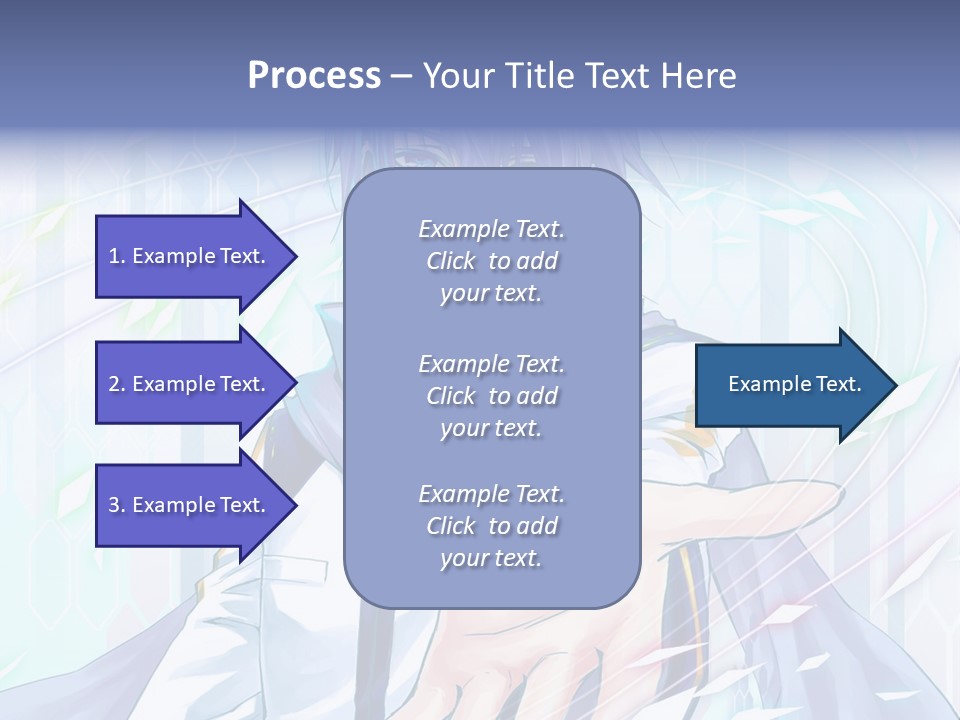 Process – Your Title Text Here

1. Example Text.

2. Example Text.

3. Example Text.

Example Text. Click to add your text.

Example Text. Click to add your text.

Example Text. Click to add your text.

Example Text.